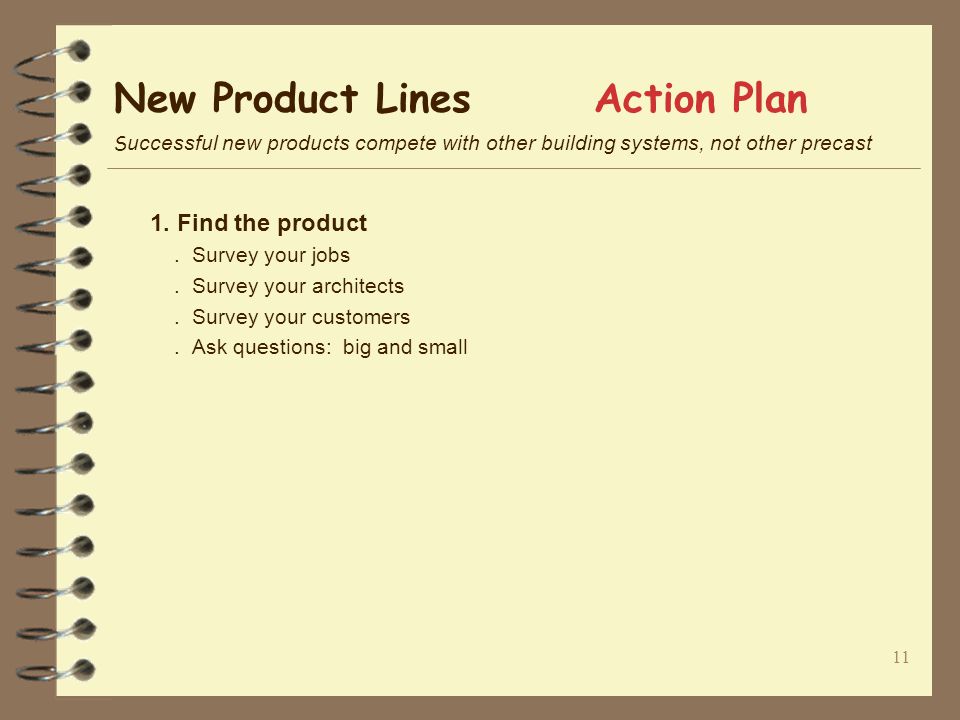 New Product Lines Action Plan

Successful new products compete with other building systems, not other precast

1. Find the product

. Survey your jobs

. Survey your architects

. Survey your customers

. Ask questions: big and small

11